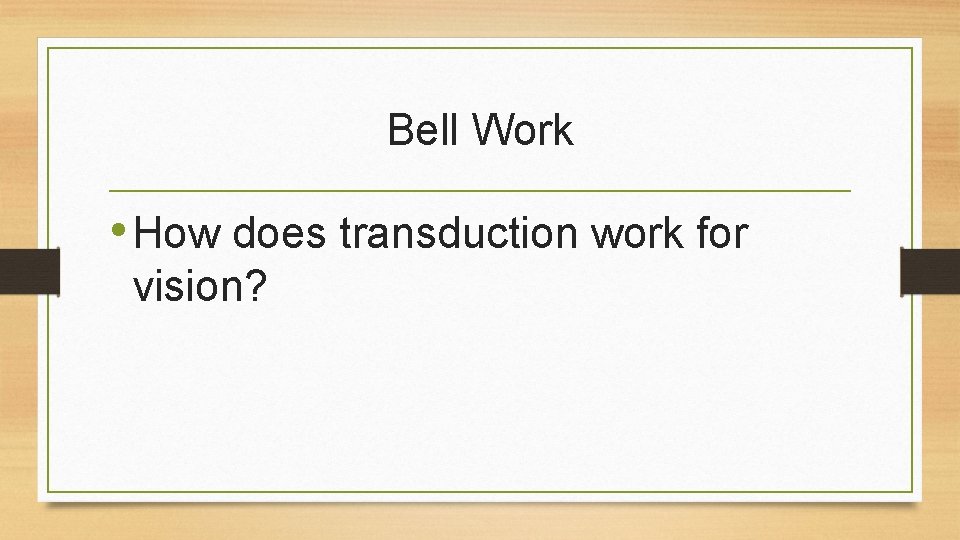 Bell Work

• How does transduction work for vision?